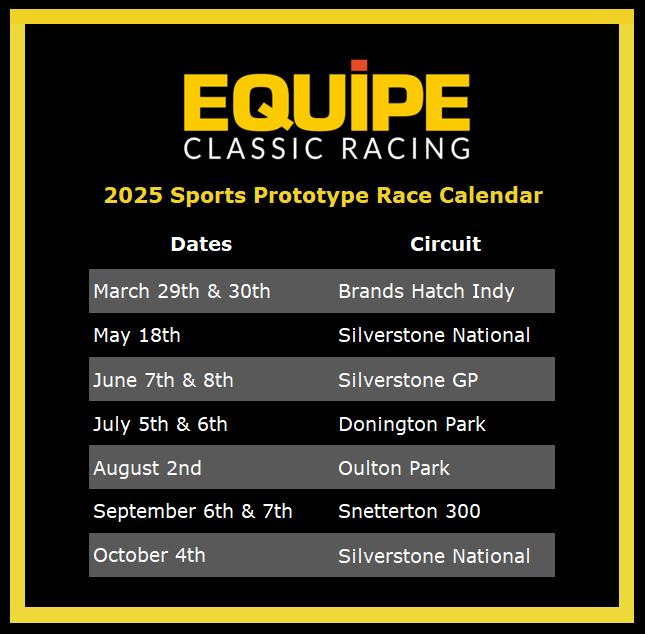 EQUIPE
CLASSIC RACING

2025 Sports Prototype Race Calendar

| Dates | Circuit |
|---|---|
| March 29th & 30th | Brands Hatch Indy |
| May 18th | Silverstone National |
| June 7th & 8th | Silverstone GP |
| July 5th & 6th | Donington Park |
| August 2nd | Oulton Park |
| September 6th & 7th | Snetterton 300 |
| October 4th | Silverstone National |